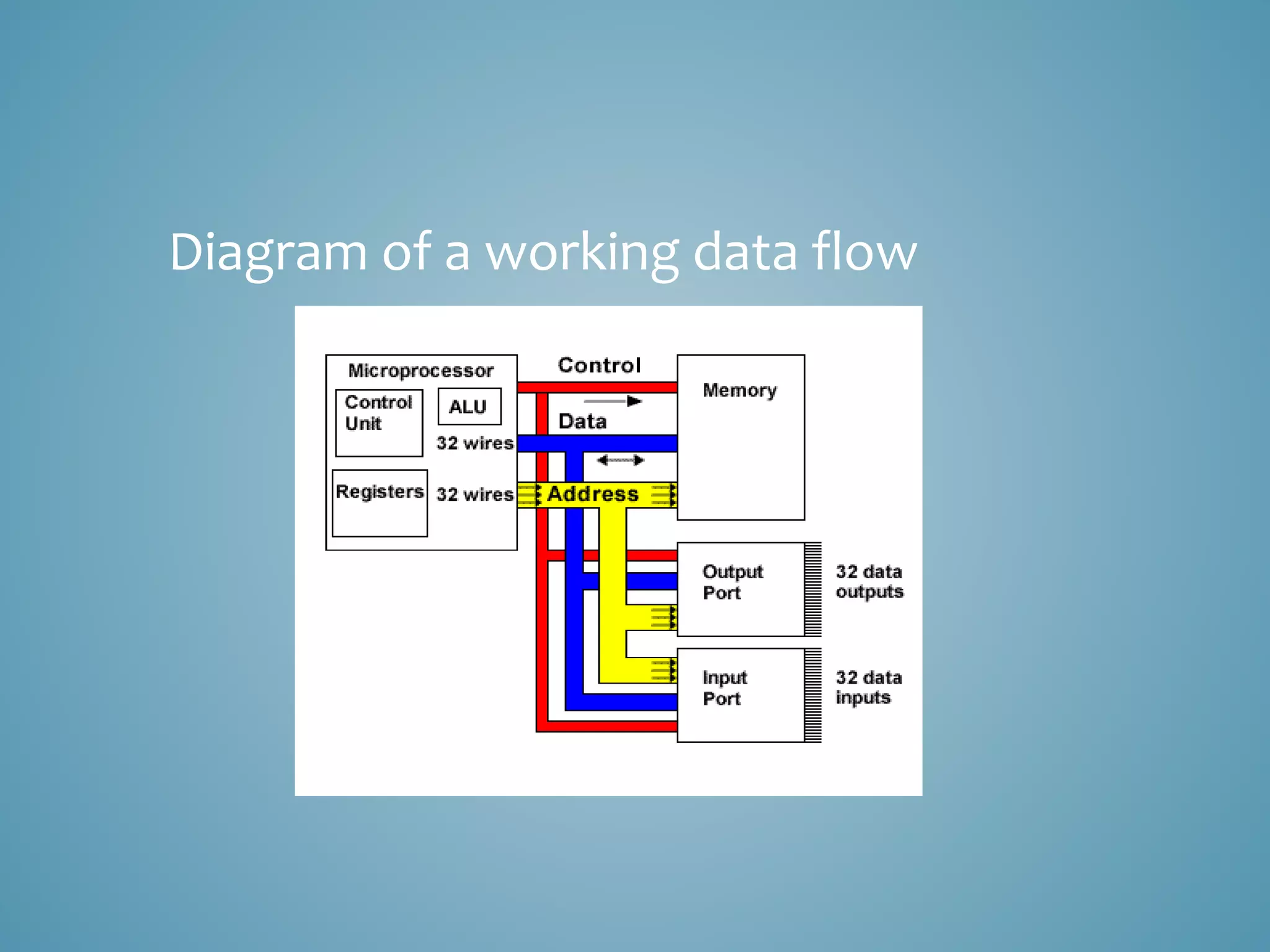 Diagram of a working data flow

Microprocessor
Control Unit
ALU
32 wires
Registers
32 wires
Control
Data
Address
Memory
Output Port
32 data outputs
Input Port
32 data inputs